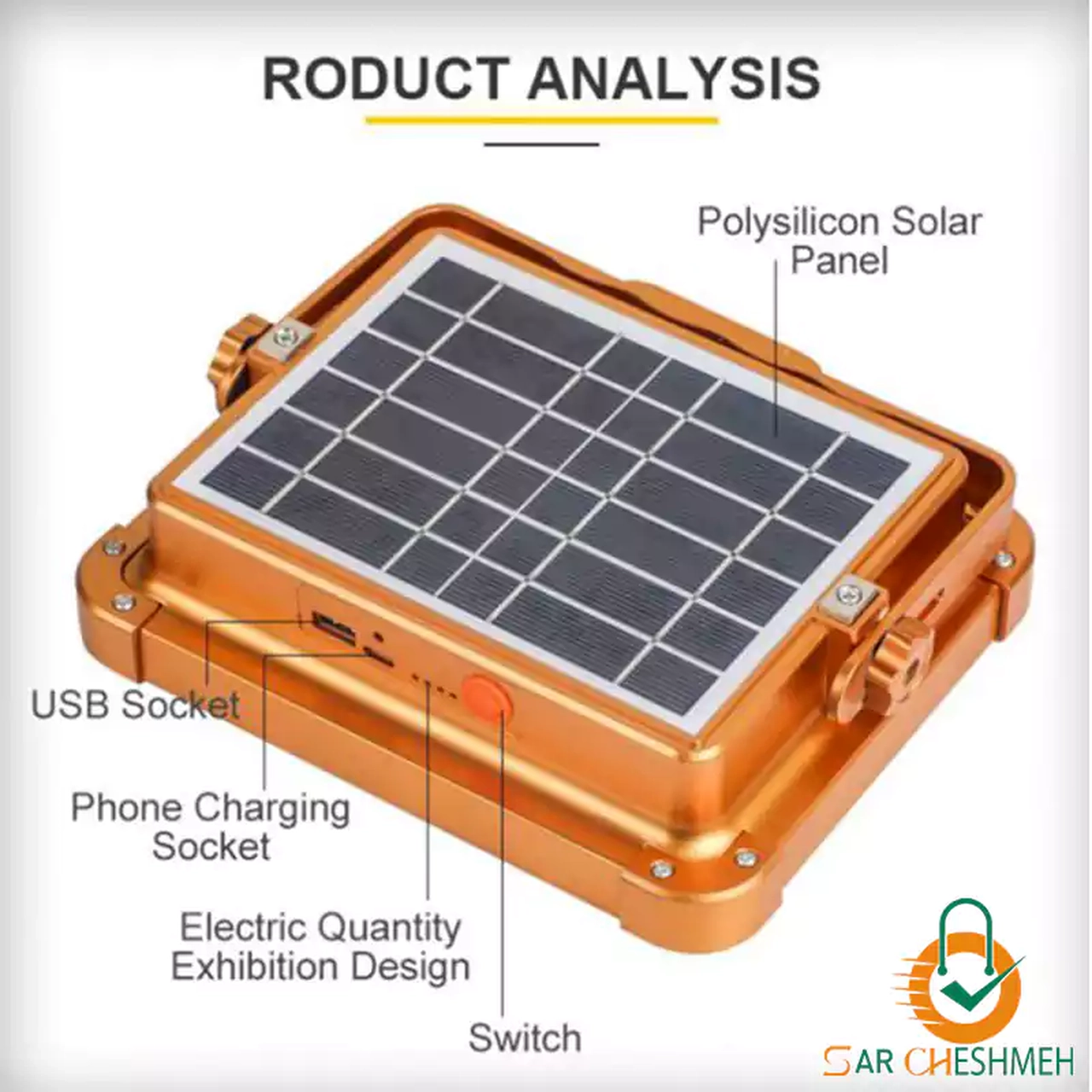 RODUCT ANALYSIS

Polysilicon Solar Panel

USB Socket

Phone Charging Socket

Electric Quantity Exhibition Design

Switch

SAR CHESHMEH